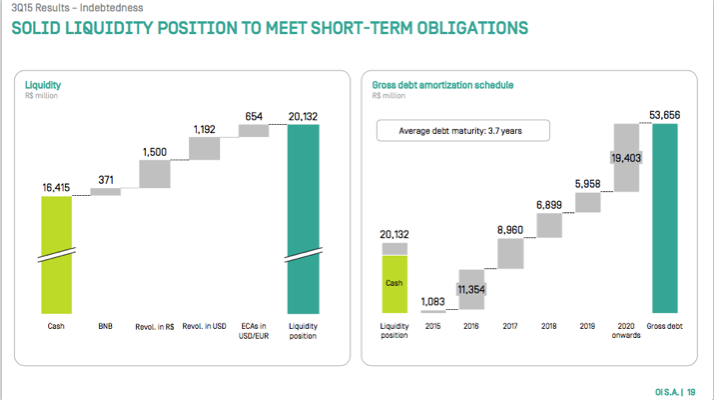 3Q15 Results – Indebtedness

SOLID LIQUIDITY POSITION TO MEET SHORT-TERM OBLIGATIONS

Liquidity
R$ million

16,415
371
1,500
1,192
654
20,132

Cash
BNB
Revol. in R$
Revol. in USD
ECAs in USD/EUR
Liquidity position

Gross debt amortization schedule
R$ million

Average debt maturity: 3.7 years

20,132
Cash
1,083
11,354
8,960
6,899
5,958
19,403
53,656

Liquidity position
2015
2016
2017
2018
2019
2020 onwards
Gross debt

OI S.A. | 19